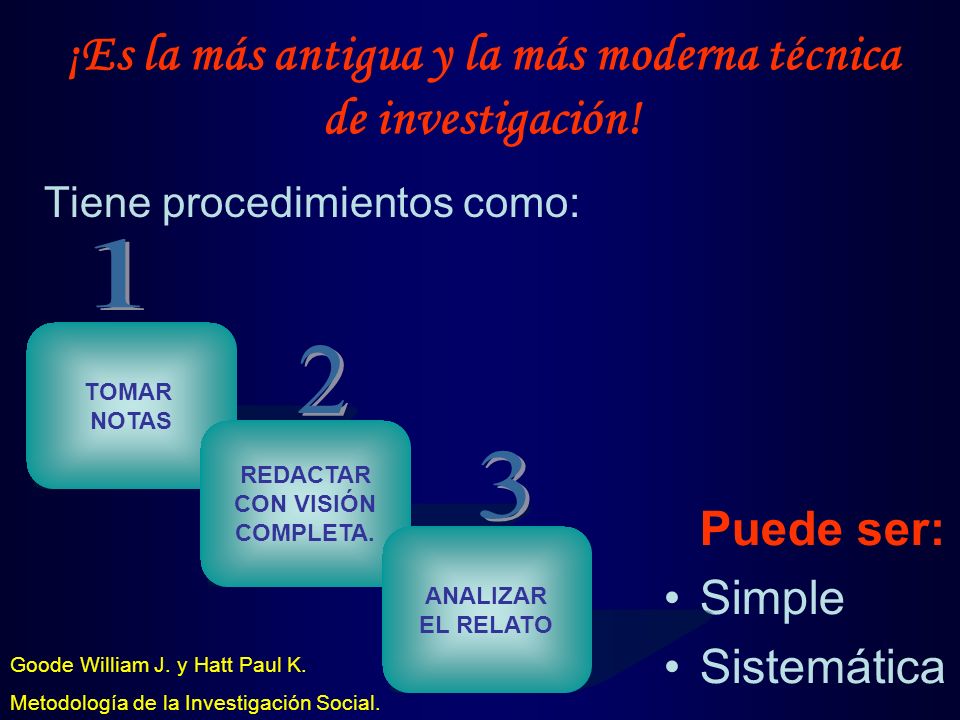 ¡Es la más antigua y la más moderna técnica de investigación!

Tiene procedimientos como:

1

TOMAR NOTAS

2

REDACTAR CON VISIÓN COMPLETA.

3

ANALIZAR EL RELATO

Puede ser:

• Simple

• Sistemática

Goode William J. y Hatt Paul K.

Metodología de la Investigación Social.